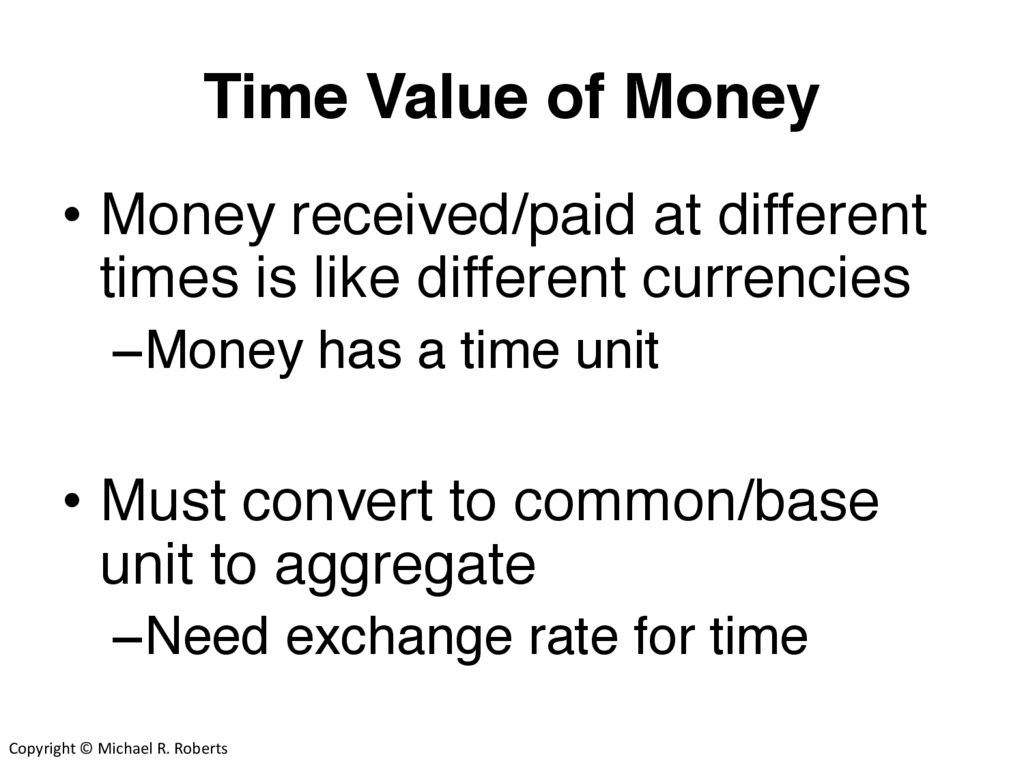 Time Value of Money

• Money received/paid at different times is like different currencies

–Money has a time unit

• Must convert to common/base unit to aggregate

–Need exchange rate for time

Copyright © Michael R. Roberts